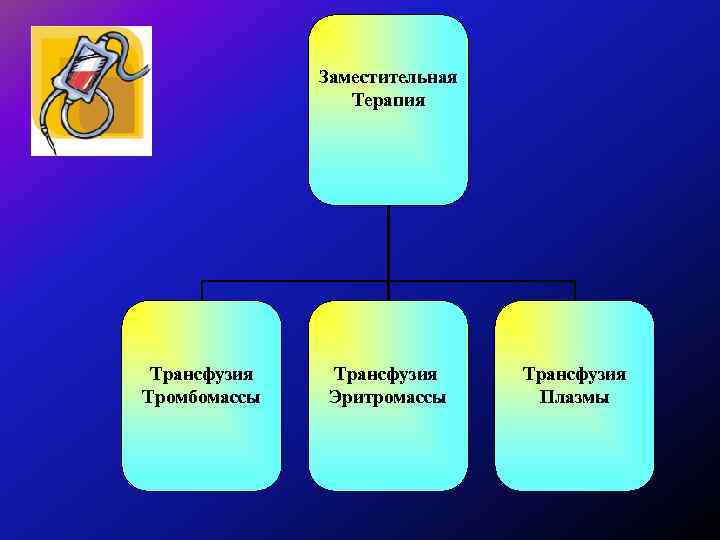 Заместительная Терапия

Трансфузия Тромбомассы

Трансфузия Эритромассы

Трансфузия Плазмы